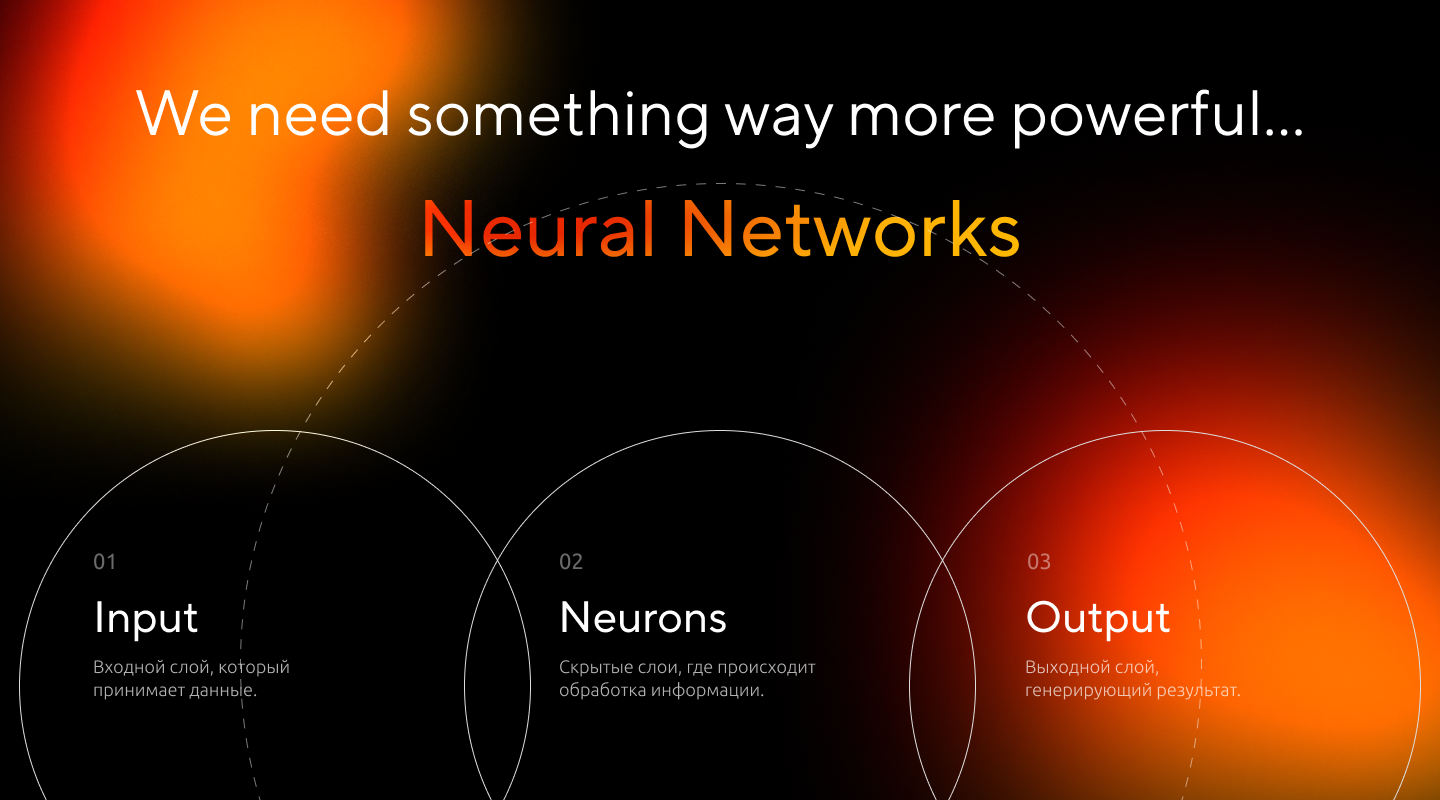 We need something way more powerful...

Neural Networks

01

Input

Входной слой, который принимает данные.

02

Neurons

Скрытые слои, где происходит обработка информации.

03

Output

Выходной слой, генерирующий результат.